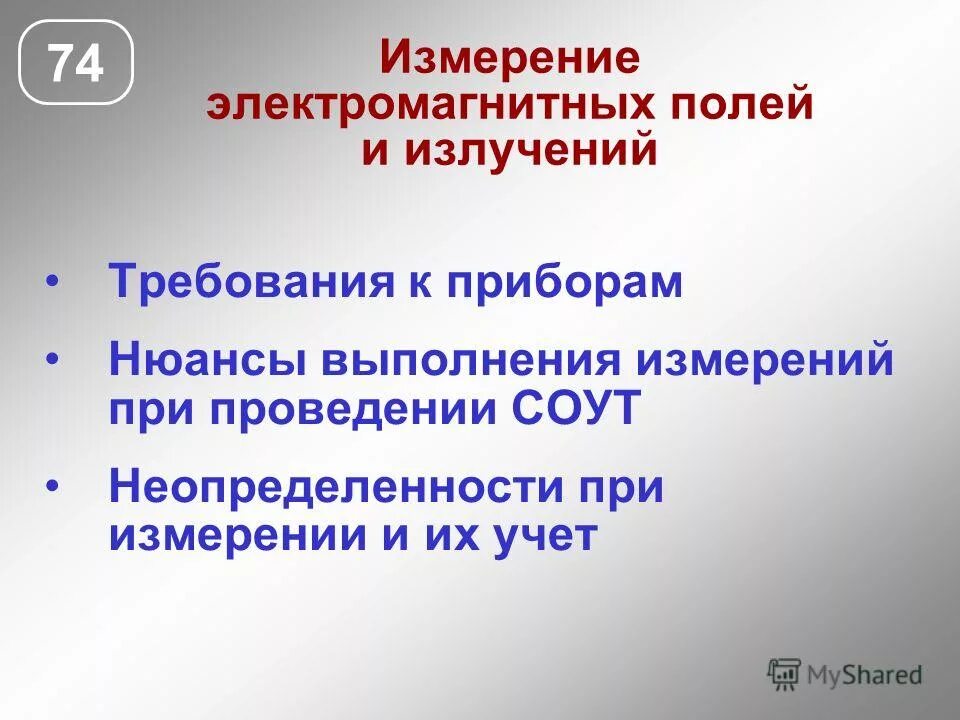 74

Измерение электромагнитных полей и излучений

• Требования к приборам
• Нюансы выполнения измерений при проведении СОУТ
• Неопределенности при измерении и их учет

MyShared